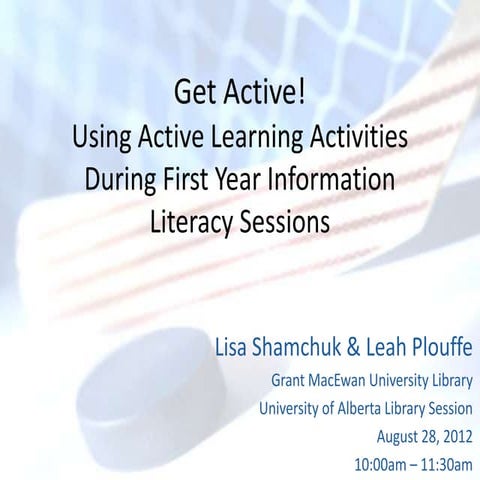 Get Active!
Using Active Learning Activities During First Year Information Literacy Sessions

Lisa Shamchuk & Leah Plouffe
Grant MacEwan University Library
University of Alberta Library Session
August 28, 2012
10:00am – 11:30am